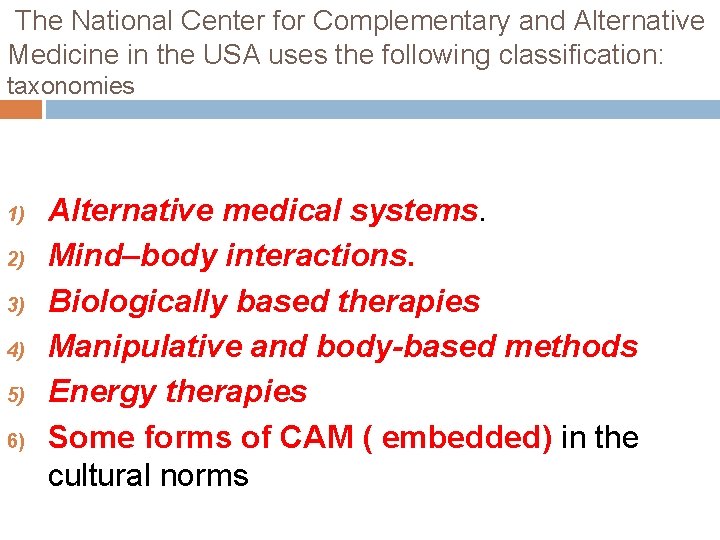 The National Center for Complementary and Alternative Medicine in the USA uses the following classification: taxonomies

1) Alternative medical systems.
2) Mind–body interactions.
3) Biologically based therapies
4) Manipulative and body-based methods
5) Energy therapies
6) Some forms of CAM ( embedded) in the cultural norms